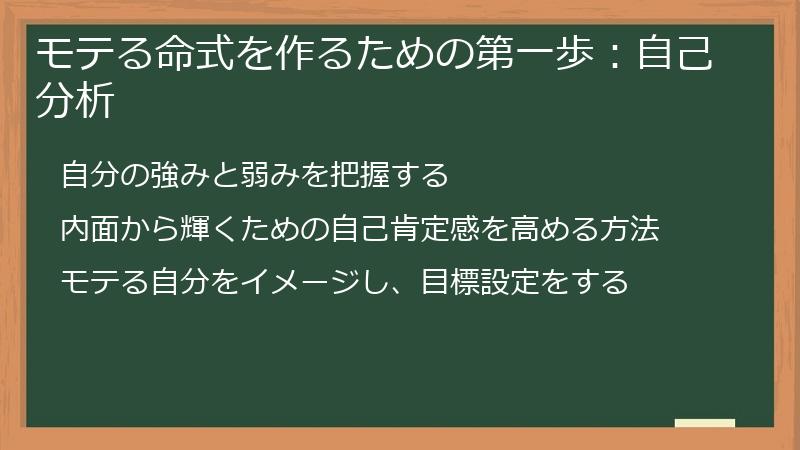 モテる命式を作るための第一歩：自己分析

自分の強みと弱みを把握する

内面から輝くための自己肯定感を高める方法

モテる自分をイメージし、目標設定をする